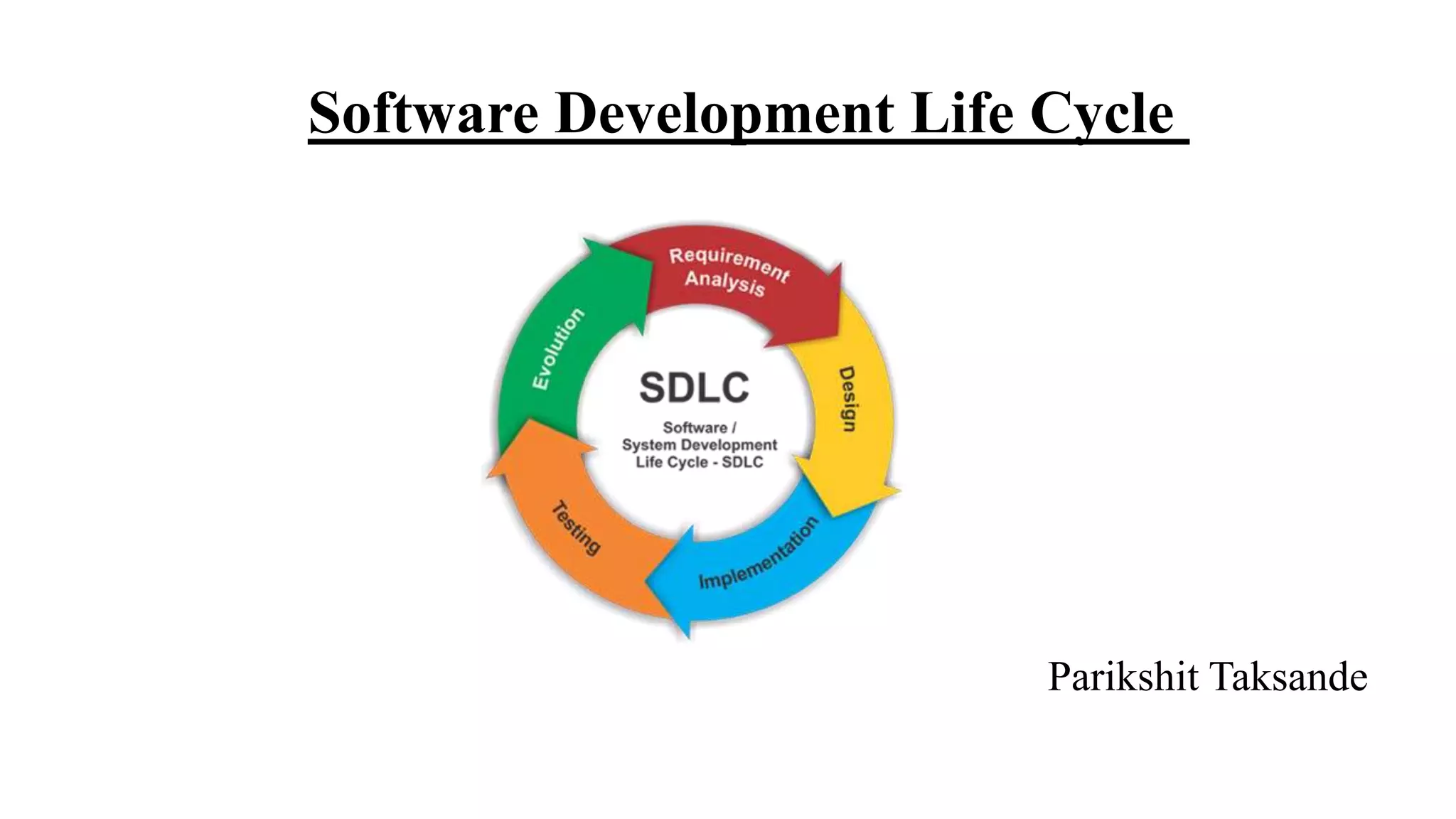 Software Development Life Cycle

Requirement Analysis

Design

Implementation

Testing

Evolution

SDLC

Software / System Development Life Cycle - SDLC

Parikshit Taksande